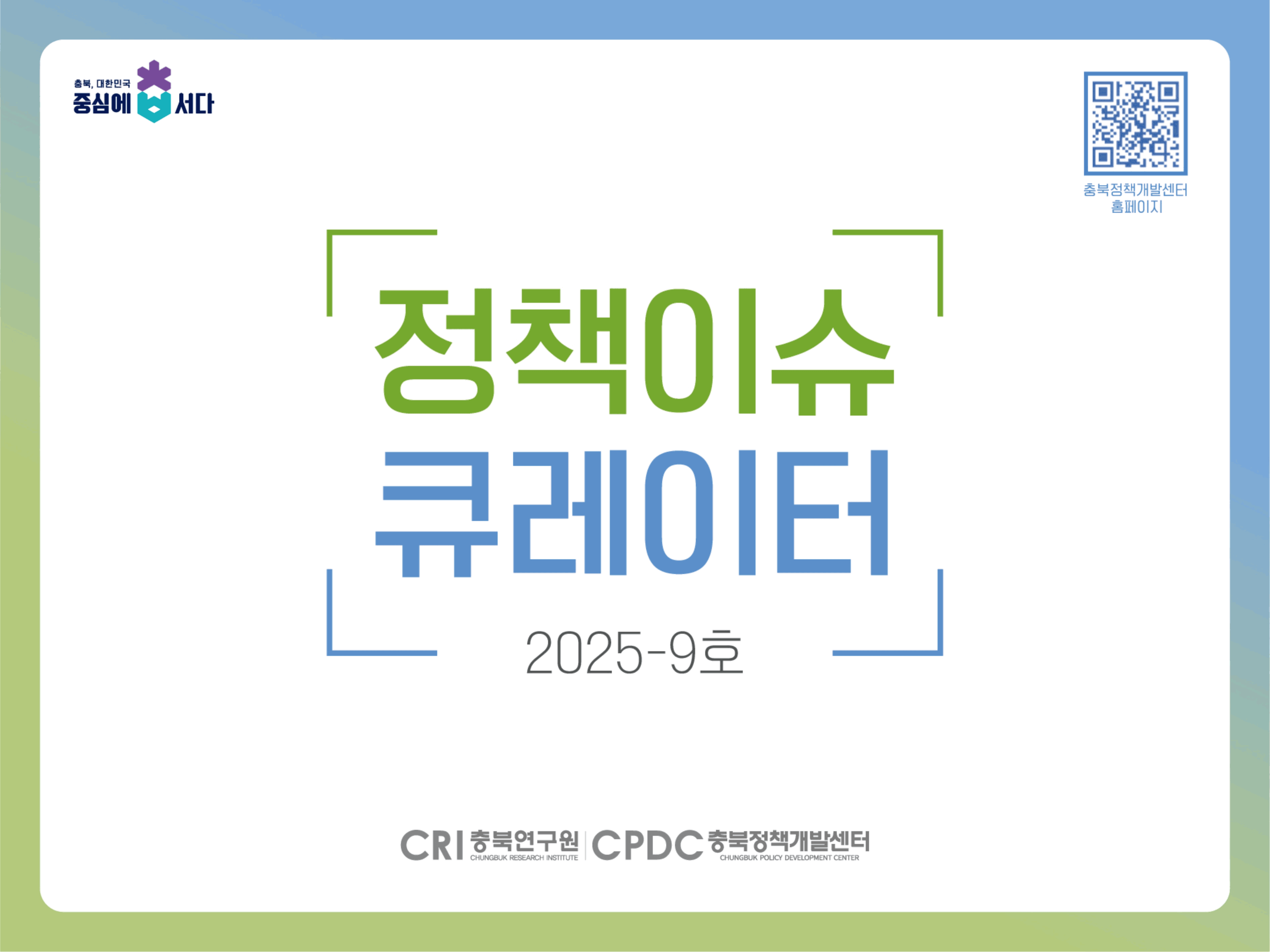 충북, 대한민국
중심에 서다

충북정책개발센터
홈페이지

정책이슈
큐레이터

2025-9호

CRI 충북연구원
CHUNGBUK RESEARCH INSTITUTE

CPDC 충북정책개발센터
CHUNGBUK POLICY DEVELOPMENT CENTER